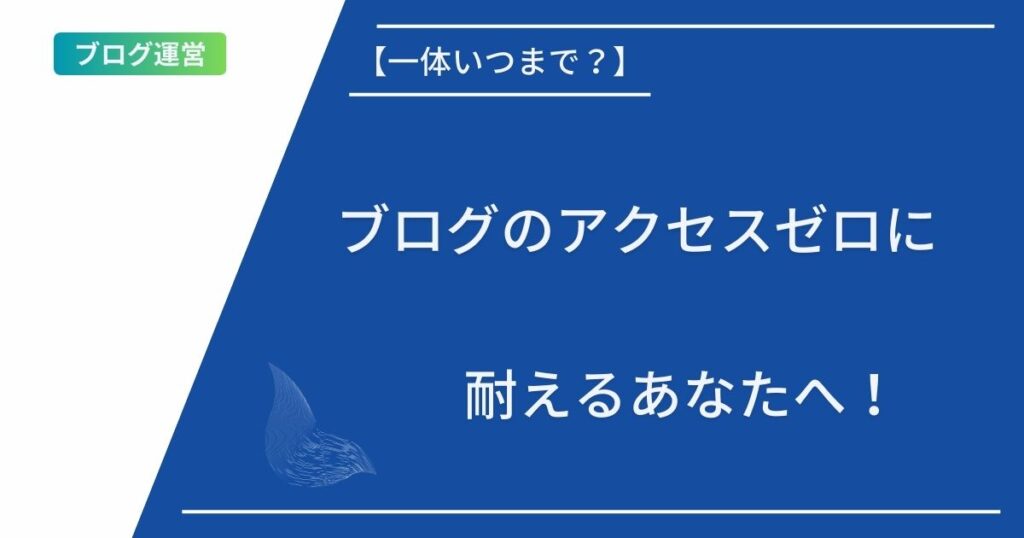 ブログ運営

【一体いつまで？】

ブログのアクセスゼロに

耐えるあなたへ！